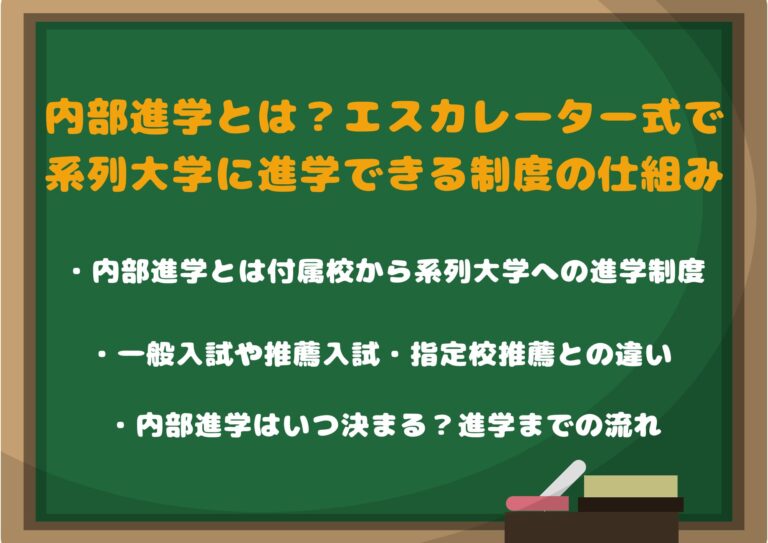 内部進学とは？エスカレーター式で系列大学に進学できる制度の仕組み

・内部進学とは付属校から系列大学への進学制度

・一般入試や推薦入試・指定校推薦との違い

・内部進学はいつ決まる？進学までの流れ